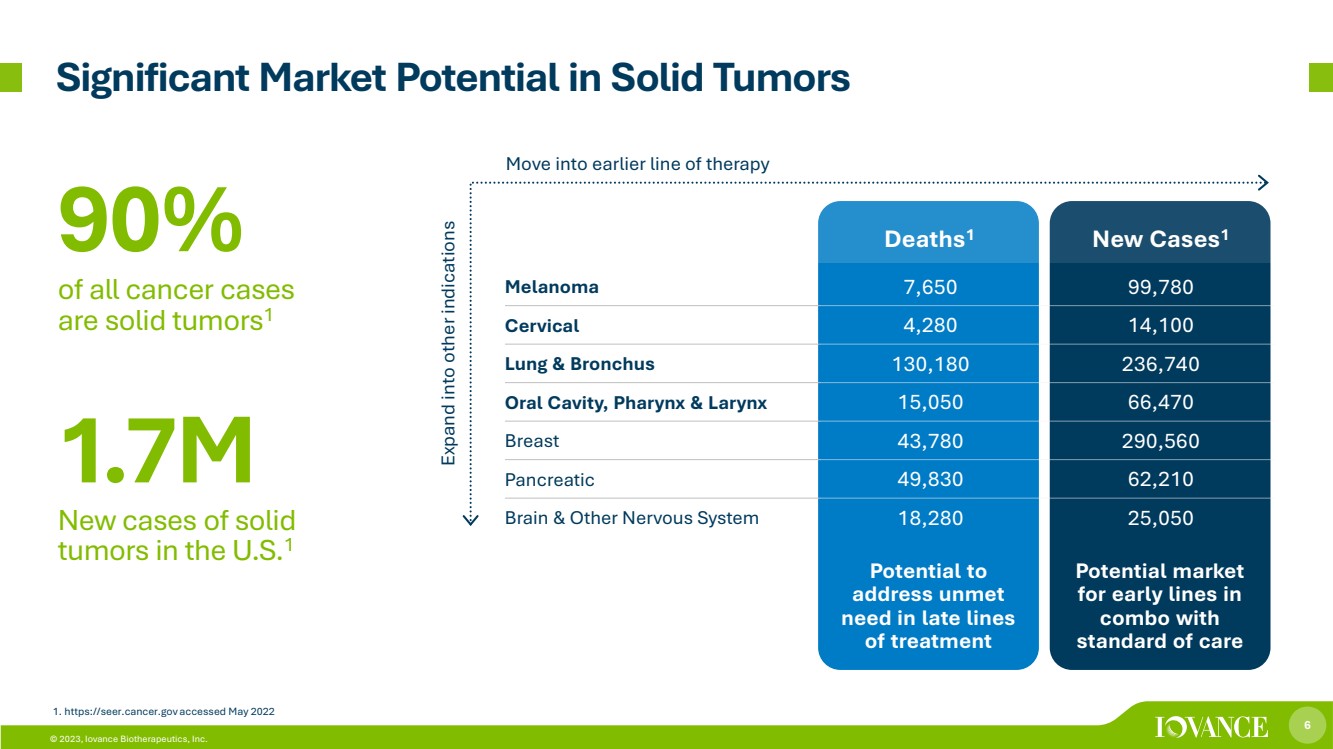 Significant Market Potential in Solid Tumors

90%
of all cancer cases are solid tumors$^1$

1.7M
New cases of solid tumors in the U.S.$^1$

Move into earlier line of therapy

Expand into other indications

| | Deaths$^1$ | New Cases$^1$ |
|---|---|---|
| Melanoma | 7,650 | 99,780 |
| Cervical | 4,280 | 14,100 |
| Lung & Bronchus | 130,180 | 236,740 |
| Oral Cavity, Pharynx & Larynx | 15,050 | 66,470 |
| Breast | 43,780 | 290,560 |
| Pancreatic | 49,830 | 62,210 |
| Brain & Other Nervous System | 18,280 | 25,050 |
| | Potential to address unmet need in late lines of treatment | Potential market for early lines in combo with standard of care |

1. https://seer.cancer.gov accessed May 2022

© 2023, Iovance Biotherapeutics, Inc.

IOVANCE

6